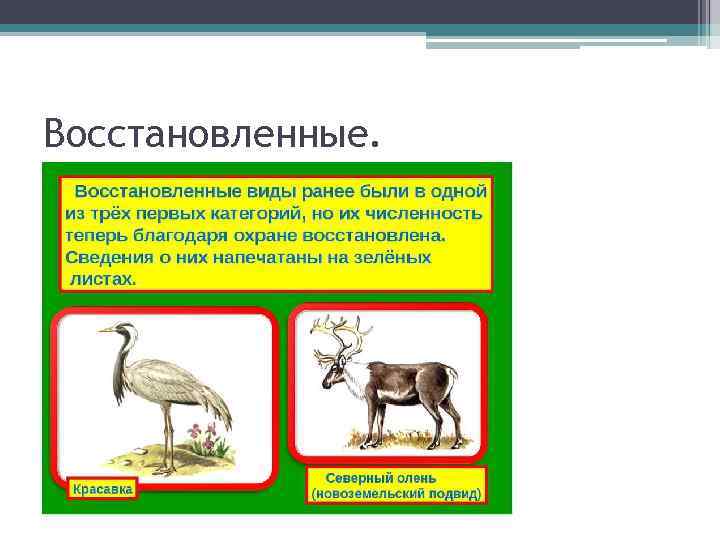 Восстановленные.

Восстановленные виды ранее были в одной из трёх первых категорий, но их численность теперь благодаря охране восстановлена. Сведения о них напечатаны на зелёных листах.

Красавка

Северный олень (новоземельский подвид)